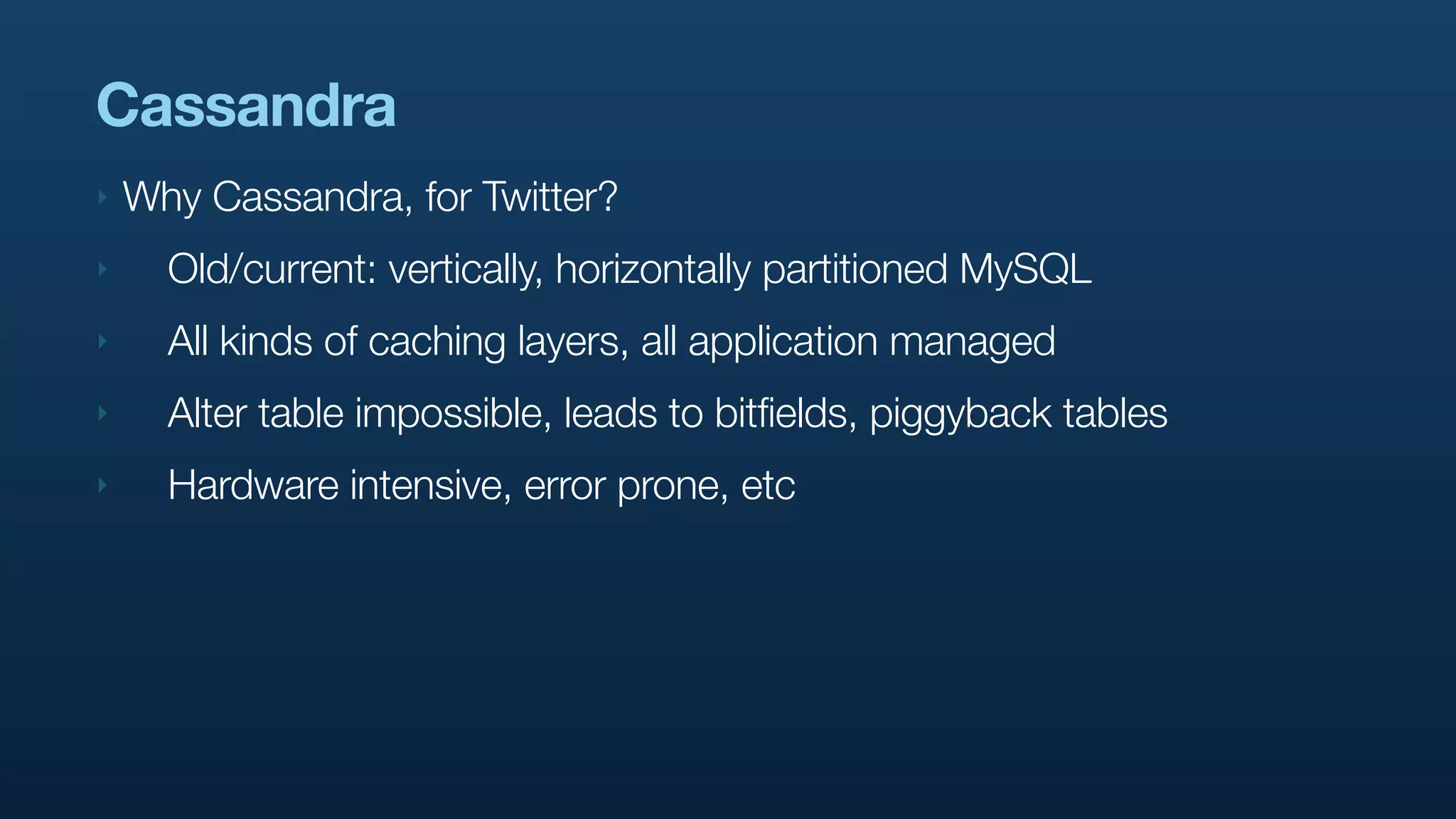 Cassandra

Why Cassandra, for Twitter?

Old/current: vertically, horizontally partitioned MySQL

All kinds of caching layers, all application managed

Alter table impossible, leads to bitfields, piggyback tables

Hardware intensive, error prone, etc